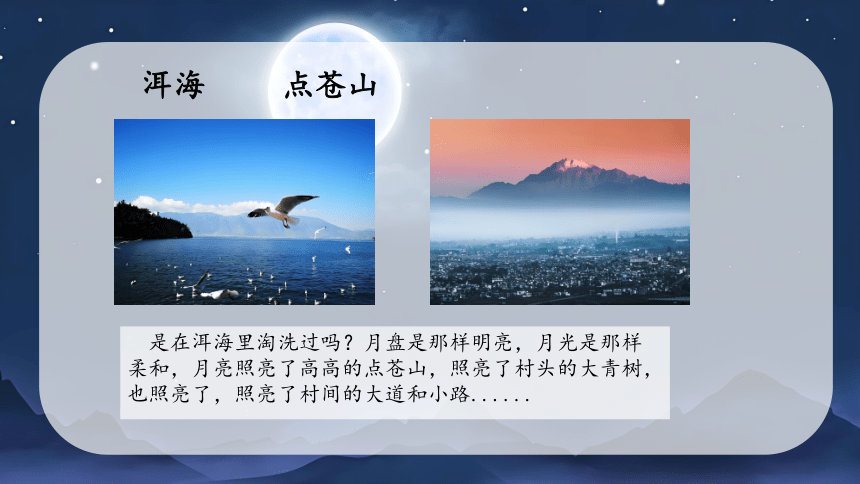 洱海　　点苍山

是在洱海里淘洗过吗？月盘是那样明亮，月光是那样柔和，月亮照亮了高高的点苍山，照亮了村头的大青树，也照亮了，照亮了村间的大道和小路......